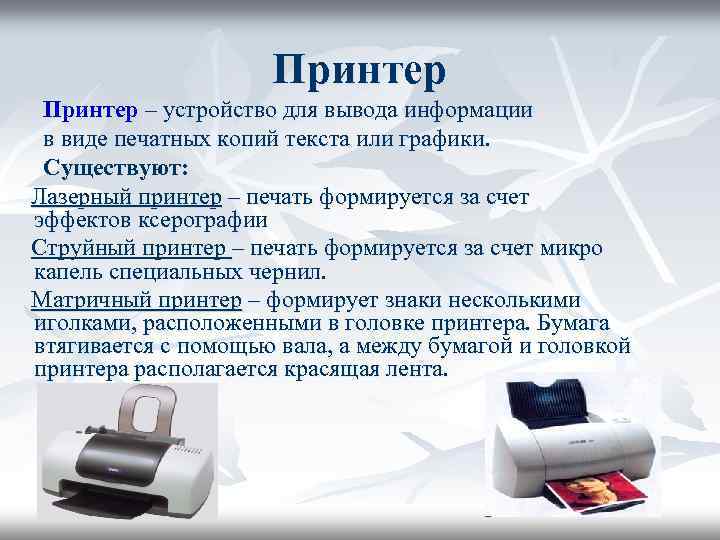 Принтер

Принтер – устройство для вывода информации в виде печатных копий текста или графики.

Существуют:

Лазерный принтер – печать формируется за счет эффектов ксерографии

Струйный принтер – печать формируется за счет микро капель специальных чернил.

Матричный принтер – формирует знаки несколькими иголками, расположенными в головке принтера. Бумага втягивается с помощью вала, а между бумагой и головкой принтера располагается красящая лента.